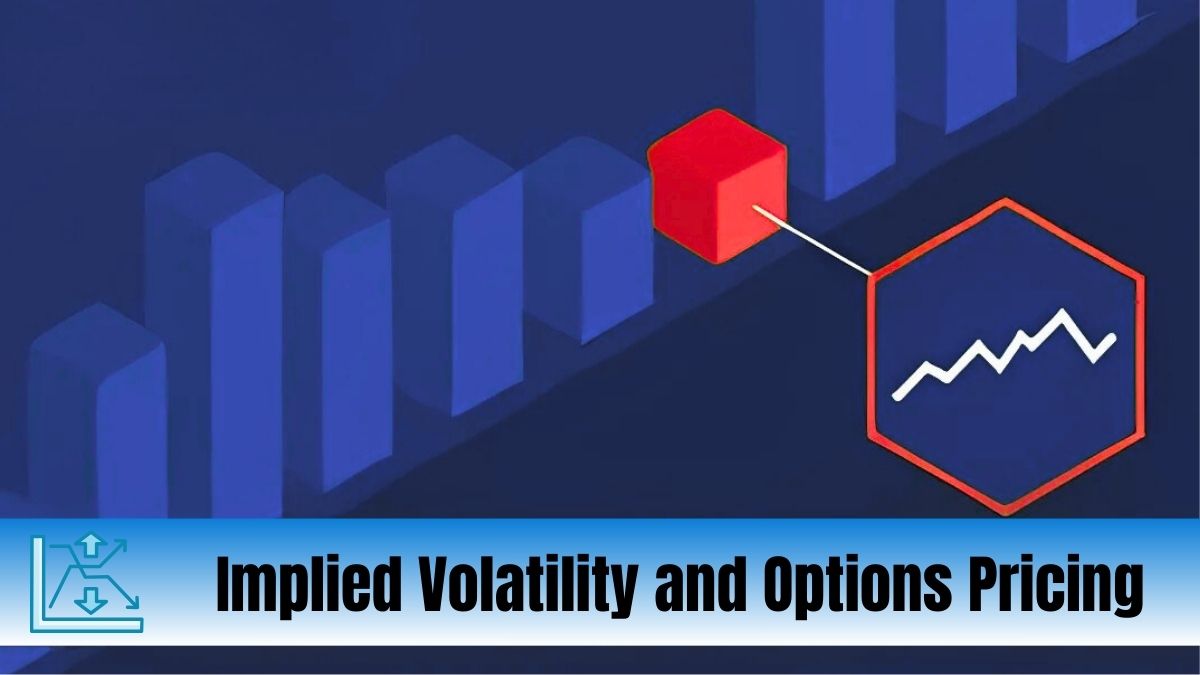 Implied Volatility and Options Pricing